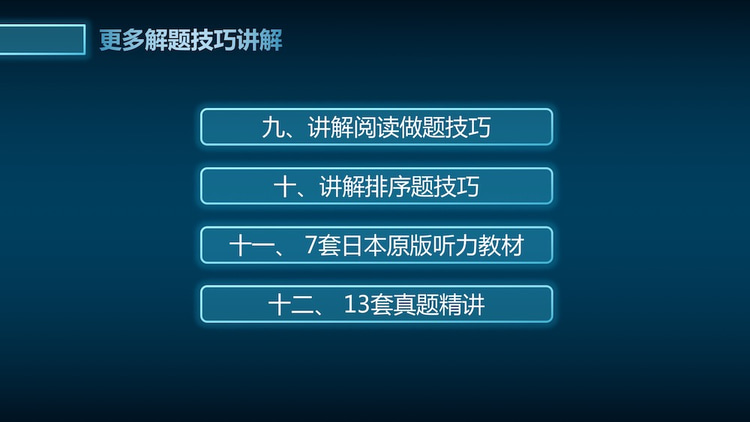 更多解题技巧讲解

九、讲解阅读做题技巧

十、讲解排序题技巧

十一、 7套日本原版听力教材

十二、 13套真题精讲